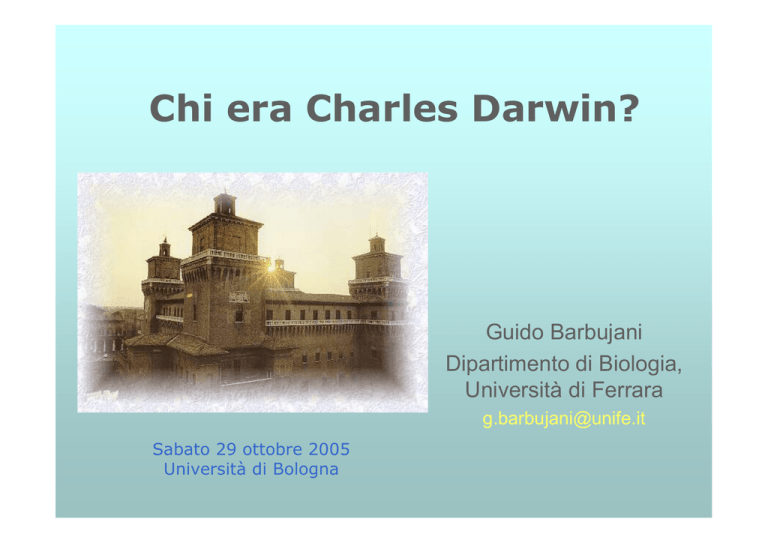 Chi era Charles Darwin?

Guido Barbujani
Dipartimento di Biologia, Università di Ferrara
g.barbujani@unife.it

Sabato 29 ottobre 2005
Università di Bologna